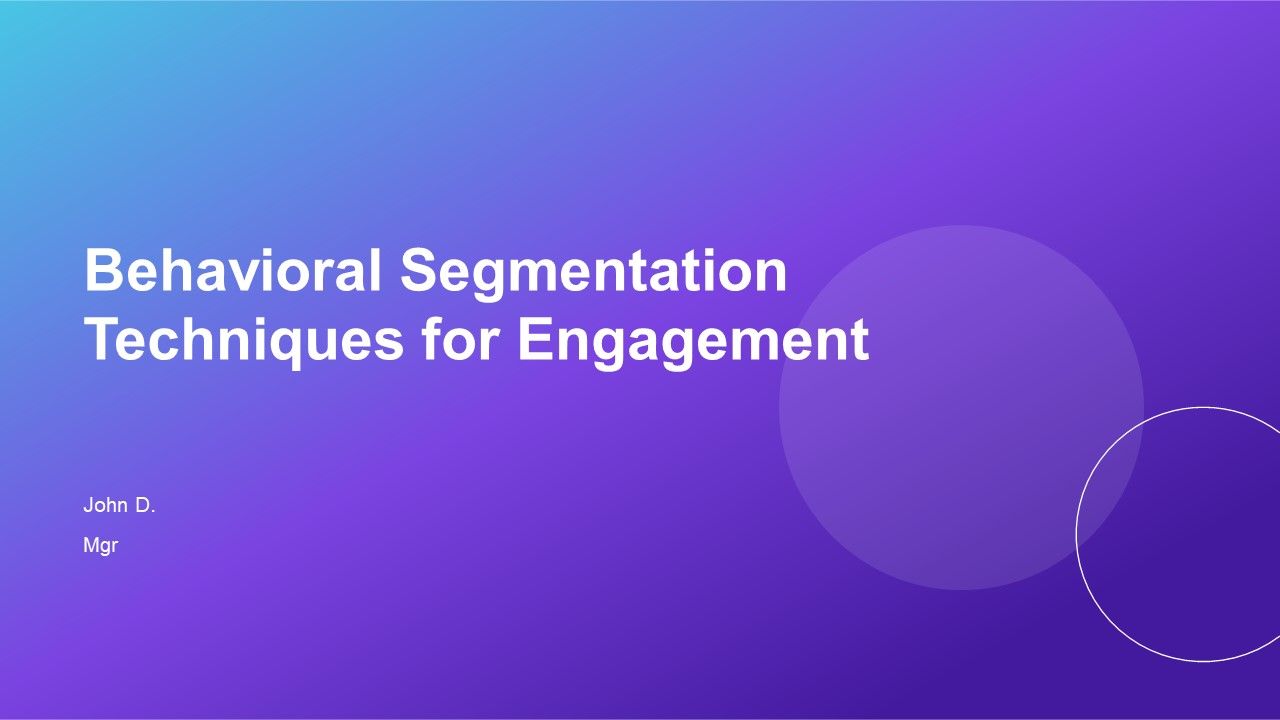 Behavioral Segmentation Techniques for Engagement

John D.

Mgr